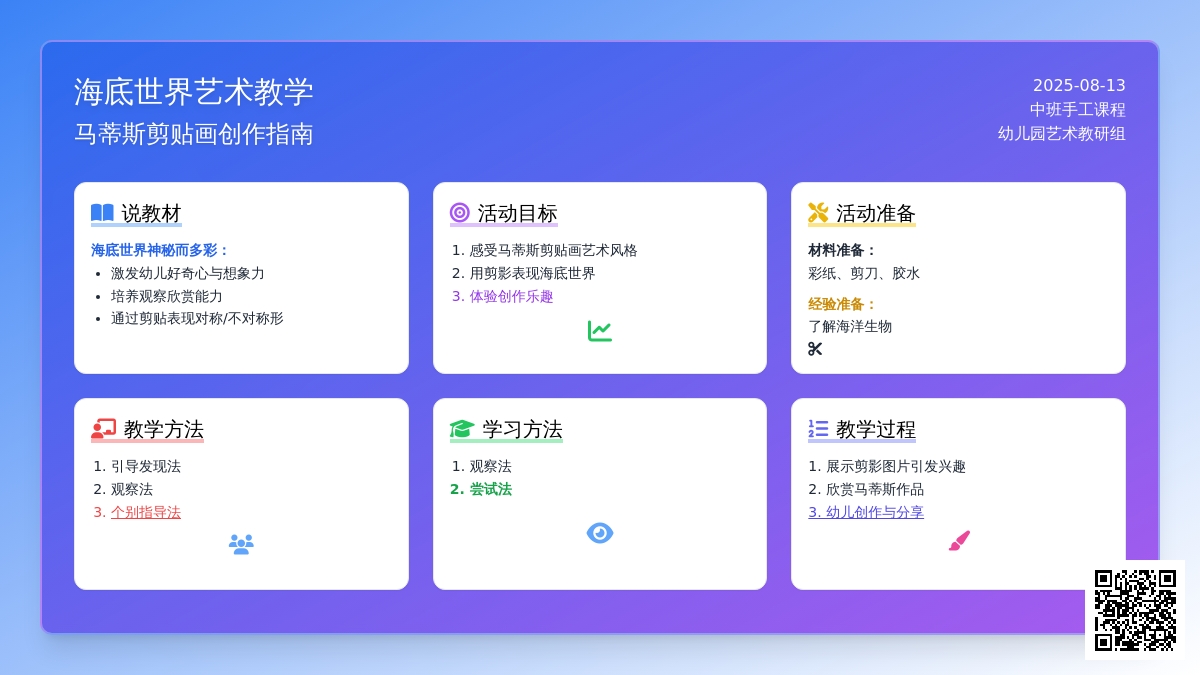 海底世界艺术教学
马蒂斯剪贴画创作指南

2025-08-13
中班手工课程
幼儿园艺术教研组

说教材

海底世界神秘而多彩：
- 激发幼儿好奇心与想象力
- 培养观察欣赏能力
- 通过剪贴表现对称/不对称形

活动目标

1. 感受马蒂斯剪贴画艺术风格
2. 用剪影表现海底世界
3. 体验创作乐趣

活动准备

材料准备：
彩纸、剪刀、胶水

经验准备：
了解海洋生物

教学方法

1. 引导发现法
2. 观察法
3. 个别指导法

学习方法

1. 观察法
2. 尝试法

教学过程

1. 展示剪影图片引发兴趣
2. 欣赏马蒂斯作品
3. 幼儿创作与分享